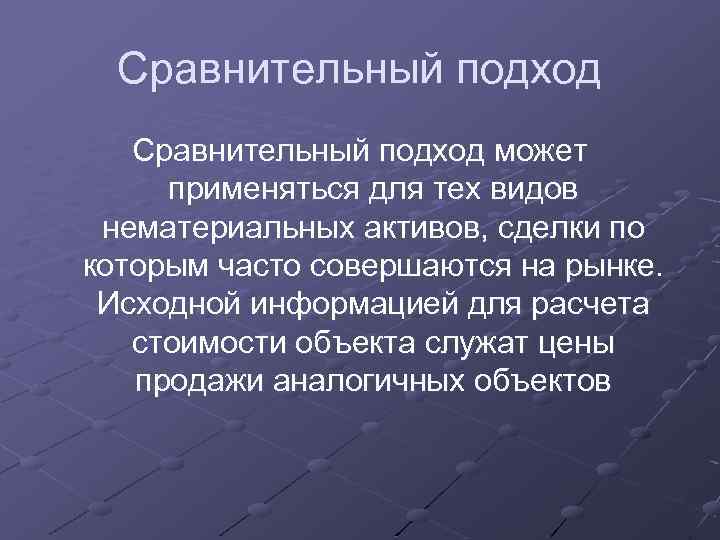 Сравнительный подход

Сравнительный подход может применяться для тех видов нематериальных активов, сделки по которым часто совершаются на рынке. Исходной информацией для расчета стоимости объекта служат цены продажи аналогичных объектов